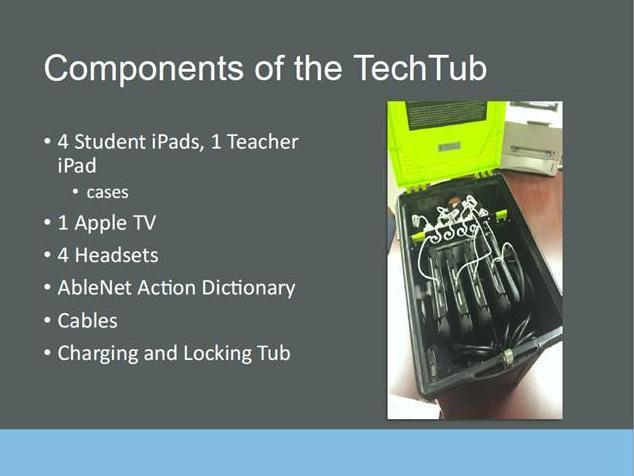 Components of the TechTub

• 4 Student iPads, 1 Teacher iPad
  • cases
• 1 Apple TV
• 4 Headsets
• AbleNet Action Dictionary
• Cables
• Charging and Locking Tub